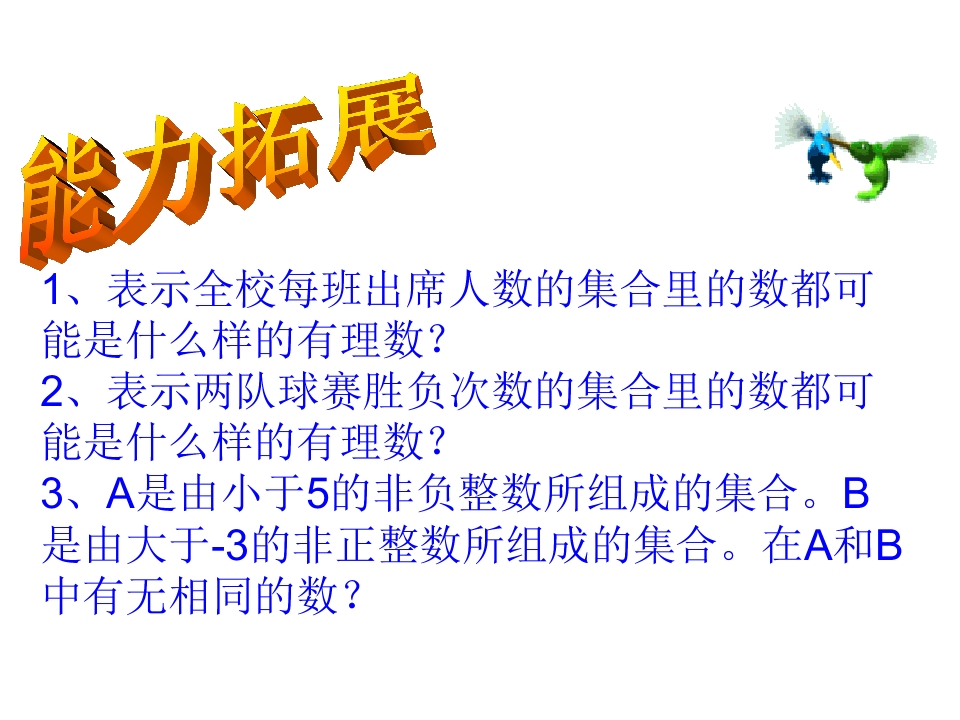 能力拓展

1、表示全校每班出席人数的集合里的数都可能是什么样的有理数?

2、表示两队球赛胜负次数的集合里的数都可能是什么样的有理数?

3、A是由小于5的非负整数所组成的集合。B是由大于-3的非正整数所组成的集合。在A和B中有无相同的数?